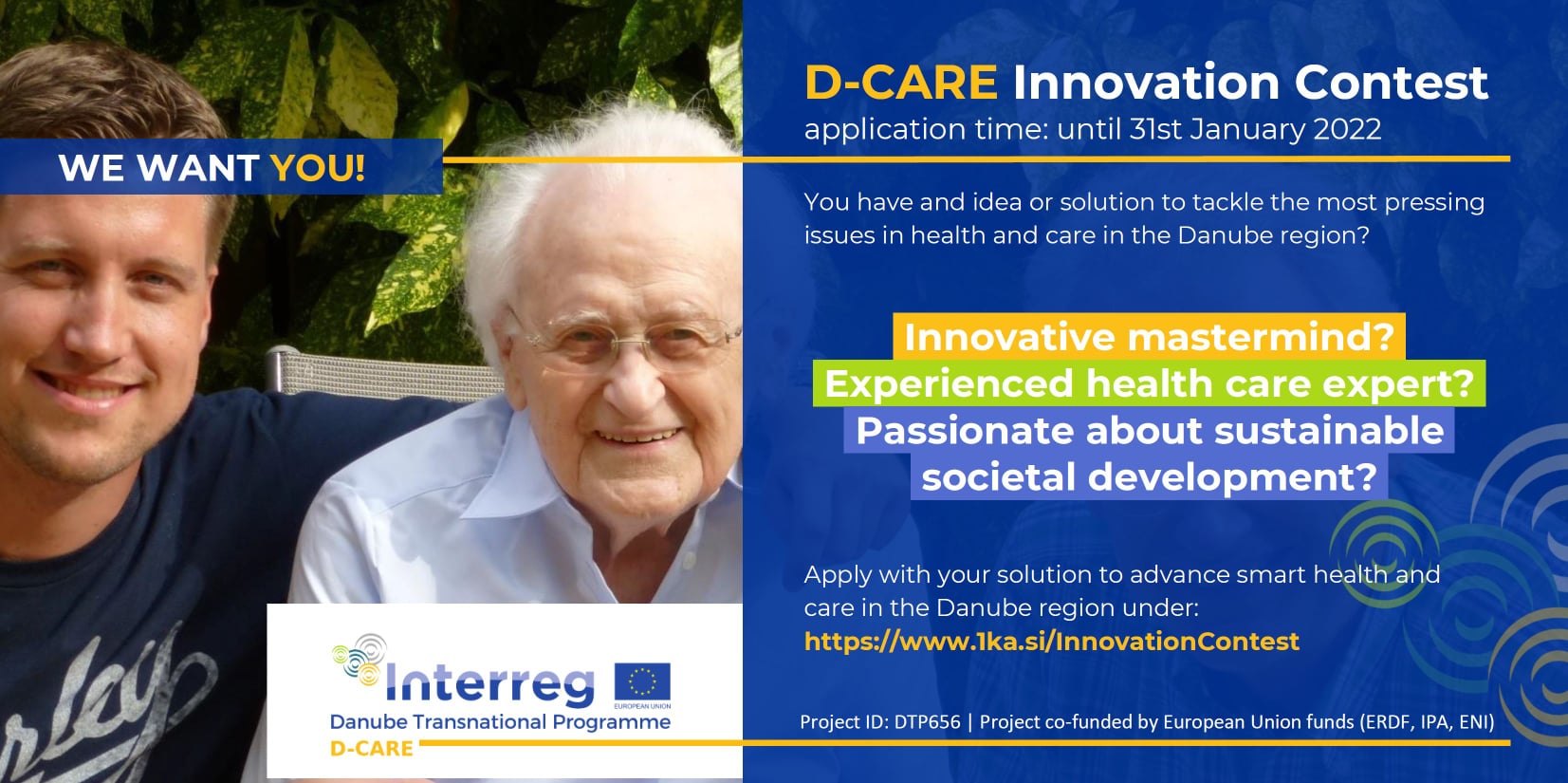 WE WANT YOU!

D-CARE Innovation Contest
application time: until 31st January 2022

You have and idea or solution to tackle the most pressing issues in health and care in the Danube region?

Innovative mastermind?
Experienced health care expert?
Passionate about sustainable societal development?

Apply with your solution to advance smart health and care in the Danube region under:
https://www.1ka.si/InnovationContest

Interreg
EUROPEAN UNION
Danube Transnational Programme
D-CARE

Project ID: DTP656 | Project co-funded by European Union funds (ERDF, IPA, ENI)